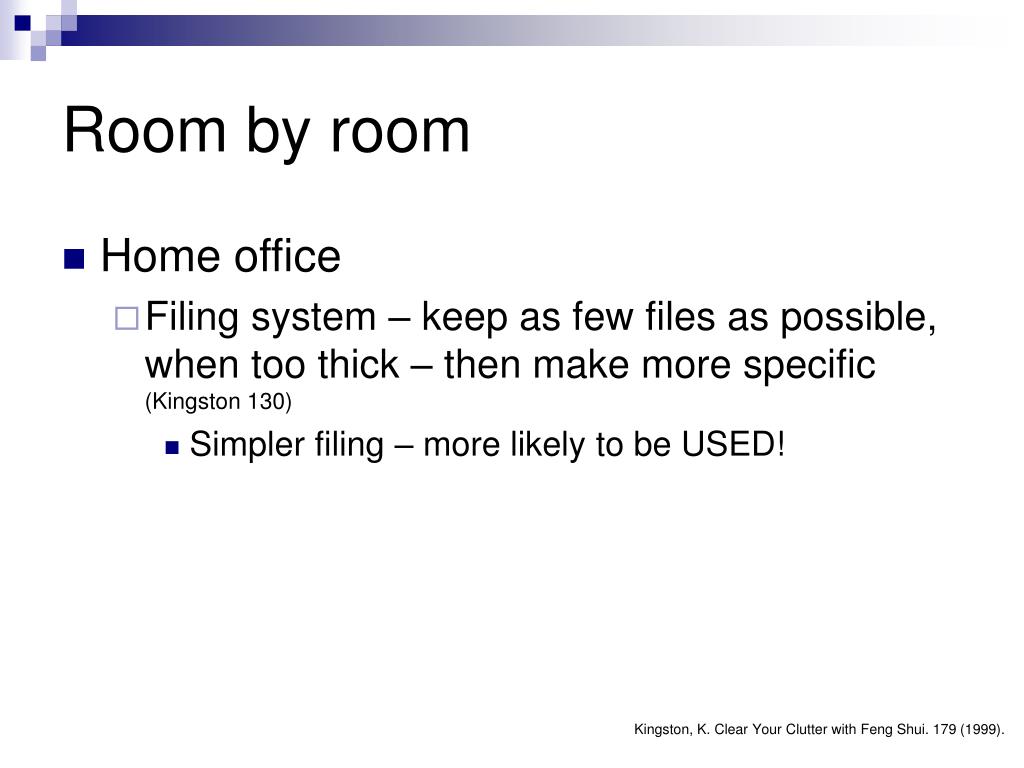 Room by room

Home office

Filing system – keep as few files as possible, when too thick – then make more specific (Kingston 130)

Simpler filing – more likely to be USED!

Kingston, K. Clear Your Clutter with Feng Shui. 179 (1999).